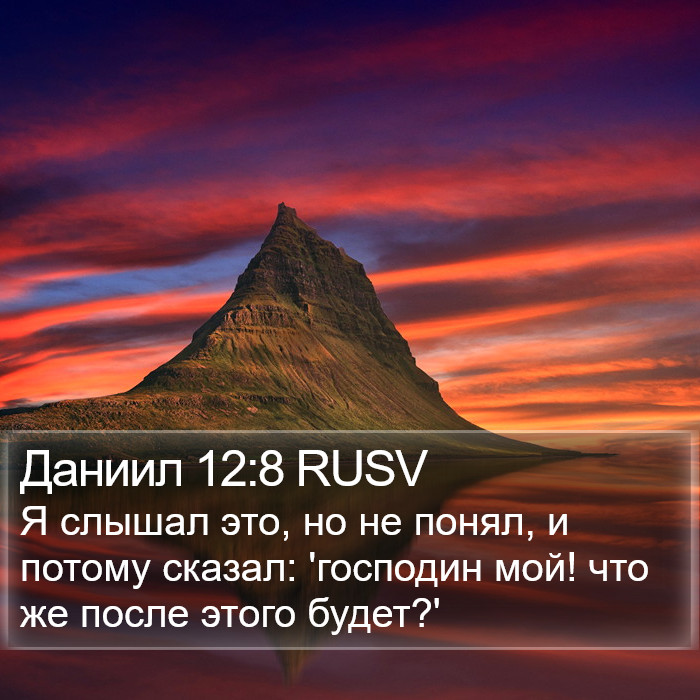 Даниил 12:8 RUSV

Я слышал это, но не понял, и потому сказал: 'господин мой! что же после этого будет?'